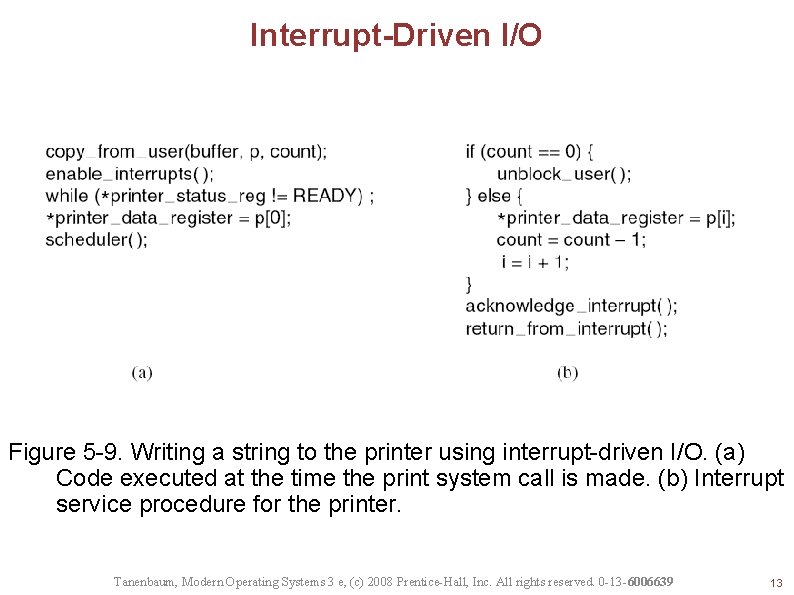 Interrupt-Driven I/O

copy_from_user(buffer, p, count);
enable_interrupts( );
while (*printer_status_reg != READY) ;
*printer_data_register = p[0];
scheduler( );

(a)

if (count == 0) {
unblock_user( );
} else {
*printer_data_register = p[i];
count = count – 1;
i = i + 1;
}
acknowledge_interrupt( );
return_from_interrupt( );

(b)

Figure 5-9. Writing a string to the printer using interrupt-driven I/O. (a) Code executed at the time the print system call is made. (b) Interrupt service procedure for the printer.

Tanenbaum, Modern Operating Systems 3 e, (c) 2008 Prentice-Hall, Inc. All rights reserved. 0-13-6006639

13